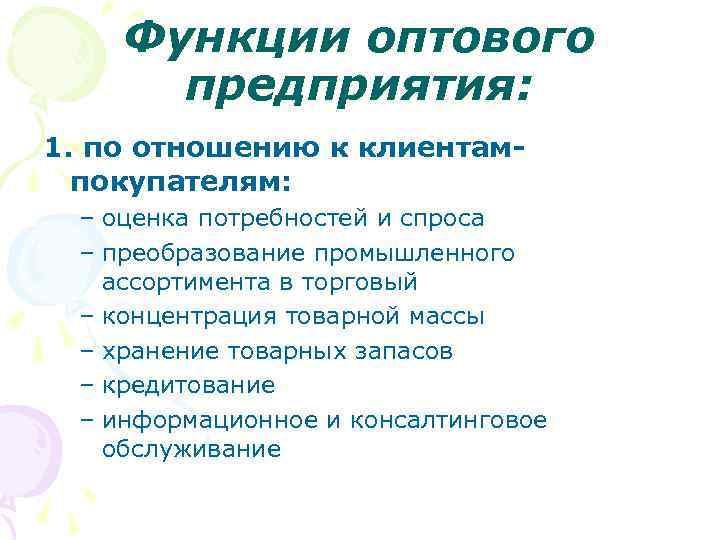 Функции оптового предприятия:

1. по отношению к клиентам-покупателям:
– оценка потребностей и спроса
– преобразование промышленного ассортимента в торговый
– концентрация товарной массы
– хранение товарных запасов
– кредитование
– информационное и консалтинговое обслуживание